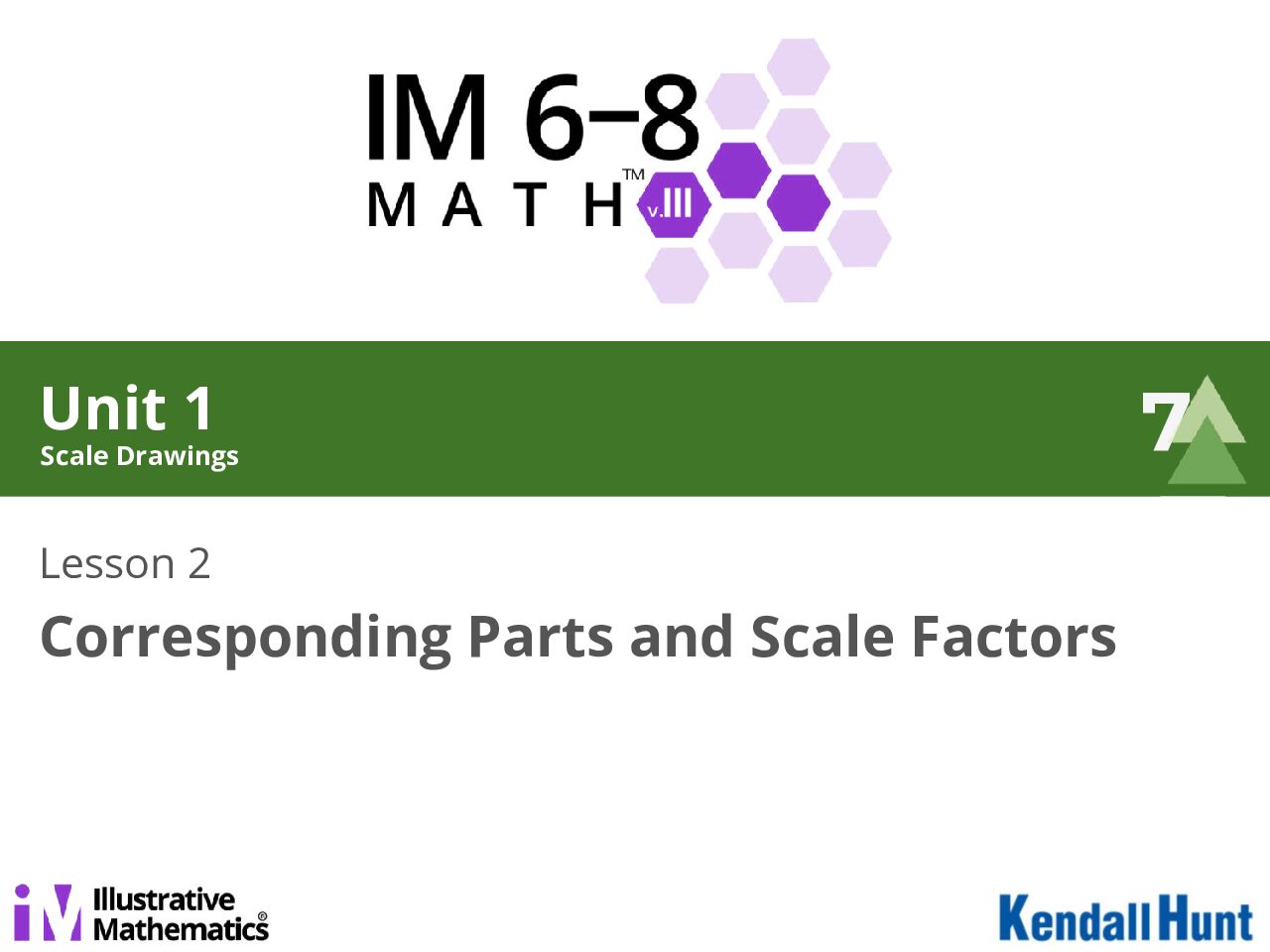 IM 6–8 MATH™ v.III

Unit 1
Scale Drawings

7

Lesson 2

Corresponding Parts and Scale Factors

iM Illustrative Mathematics®

Kendall Hunt